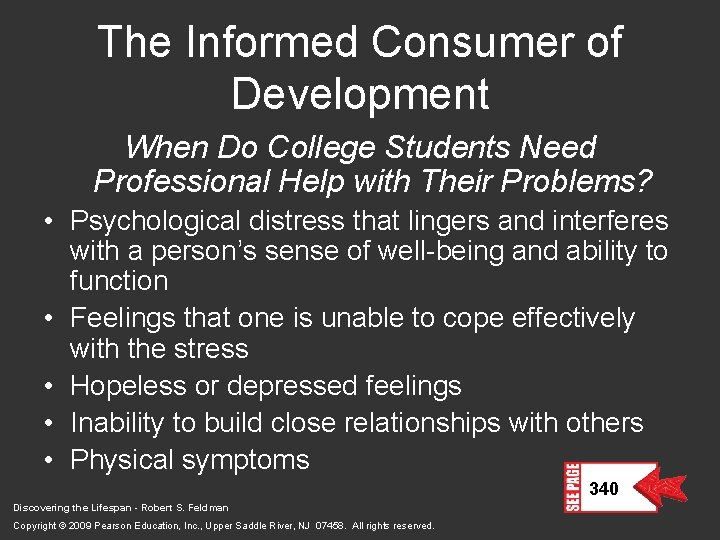 The Informed Consumer of Development

When Do College Students Need Professional Help with Their Problems?

• Psychological distress that lingers and interferes with a person's sense of well-being and ability to function
• Feelings that one is unable to cope effectively with the stress
• Hopeless or depressed feelings
• Inability to build close relationships with others
• Physical symptoms

SEE PAGE 340

Discovering the Lifespan - Robert S. Feldman

Copyright © 2009 Pearson Education, Inc., Upper Saddle River, NJ 07458. All rights reserved.